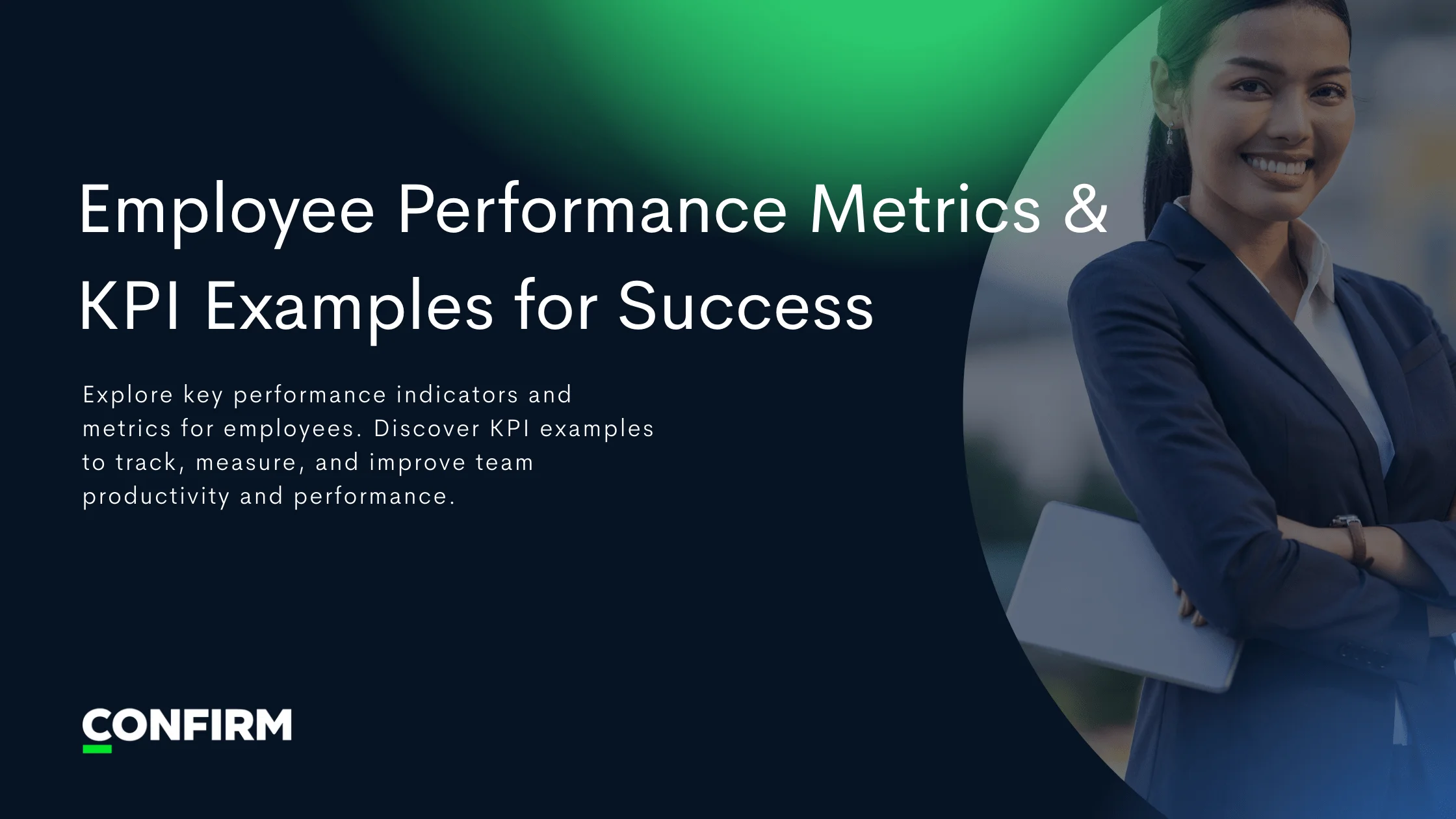 Employee Performance Metrics & KPI Examples for Success

Explore key performance indicators and metrics for employees. Discover KPI examples to track, measure, and improve team productivity and performance.

CONFIRM